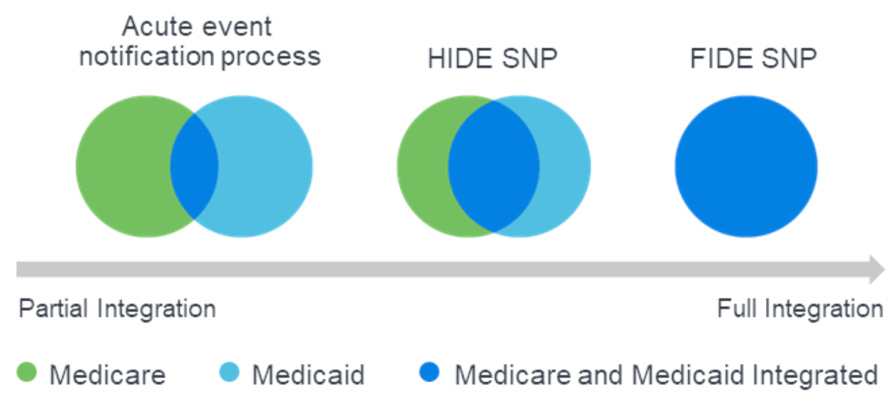 Acute event notification process

HIDE SNP

FIDE SNP

Partial Integration

Full Integration

Medicare

Medicaid

Medicare and Medicaid Integrated